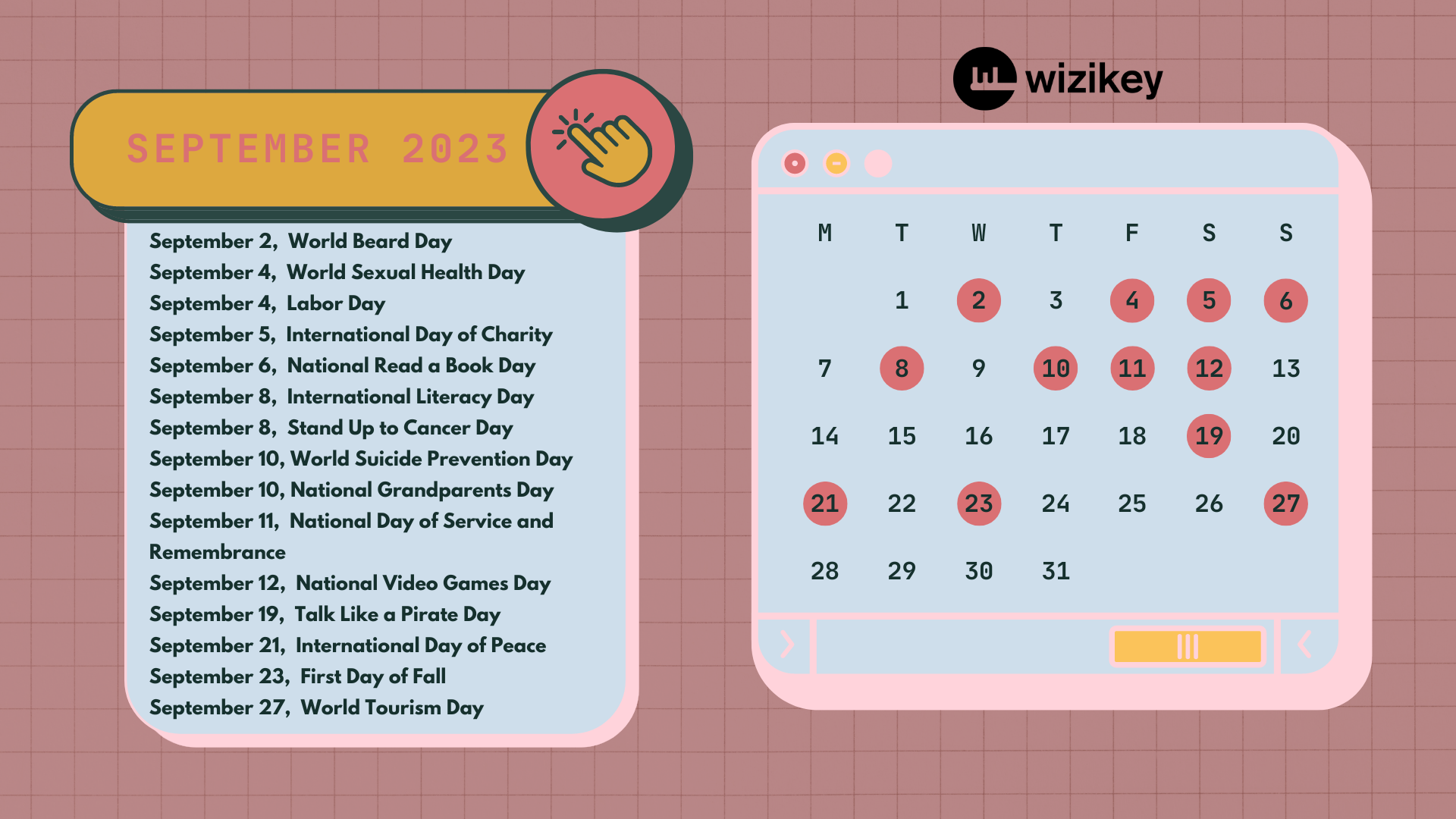 SEPTEMBER 2023

September 2, World Beard Day
September 4, World Sexual Health Day
September 4, Labor Day
September 5, International Day of Charity
September 6, National Read a Book Day
September 8, International Literacy Day
September 8, Stand Up to Cancer Day
September 10, World Suicide Prevention Day
September 10, National Grandparents Day
September 11, National Day of Service and Remembrance
September 12, National Video Games Day
September 19, Talk Like a Pirate Day
September 21, International Day of Peace
September 23, First Day of Fall
September 27, World Tourism Day

wizikey

| M | T | W | T | F | S | S |
|---|---|---|---|---|---|---|
| | 1 | 2 | 3 | 4 | 5 | 6 |
| 7 | 8 | 9 | 10 | 11 | 12 | 13 |
| 14 | 15 | 16 | 17 | 18 | 19 | 20 |
| 21 | 22 | 23 | 24 | 25 | 26 | 27 |
| 28 | 29 | 30 | 31 | | | |